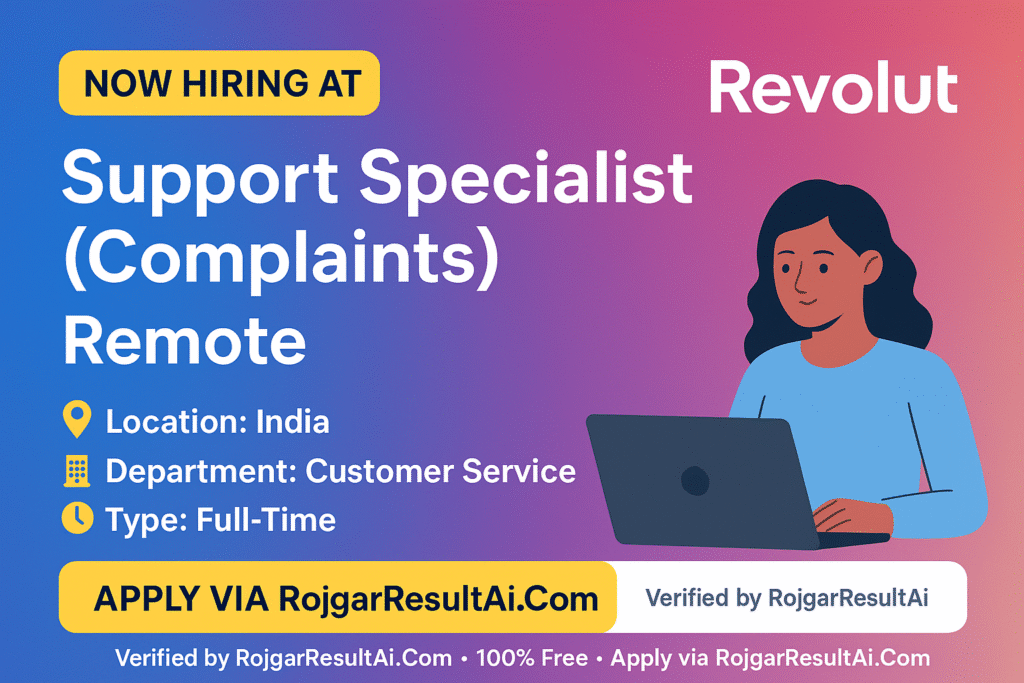 NOW HIRING AT

Revolut

Support Specialist (Complaints) Remote

Location: India

Department: Customer Service

Type: Full-Time

APPLY VIA RojgarResultAi.Com

Verified by RojgarResultAi

Verified by RojgarResultAi.Com • 100% Free • Apply via RojgarResultAi.Com